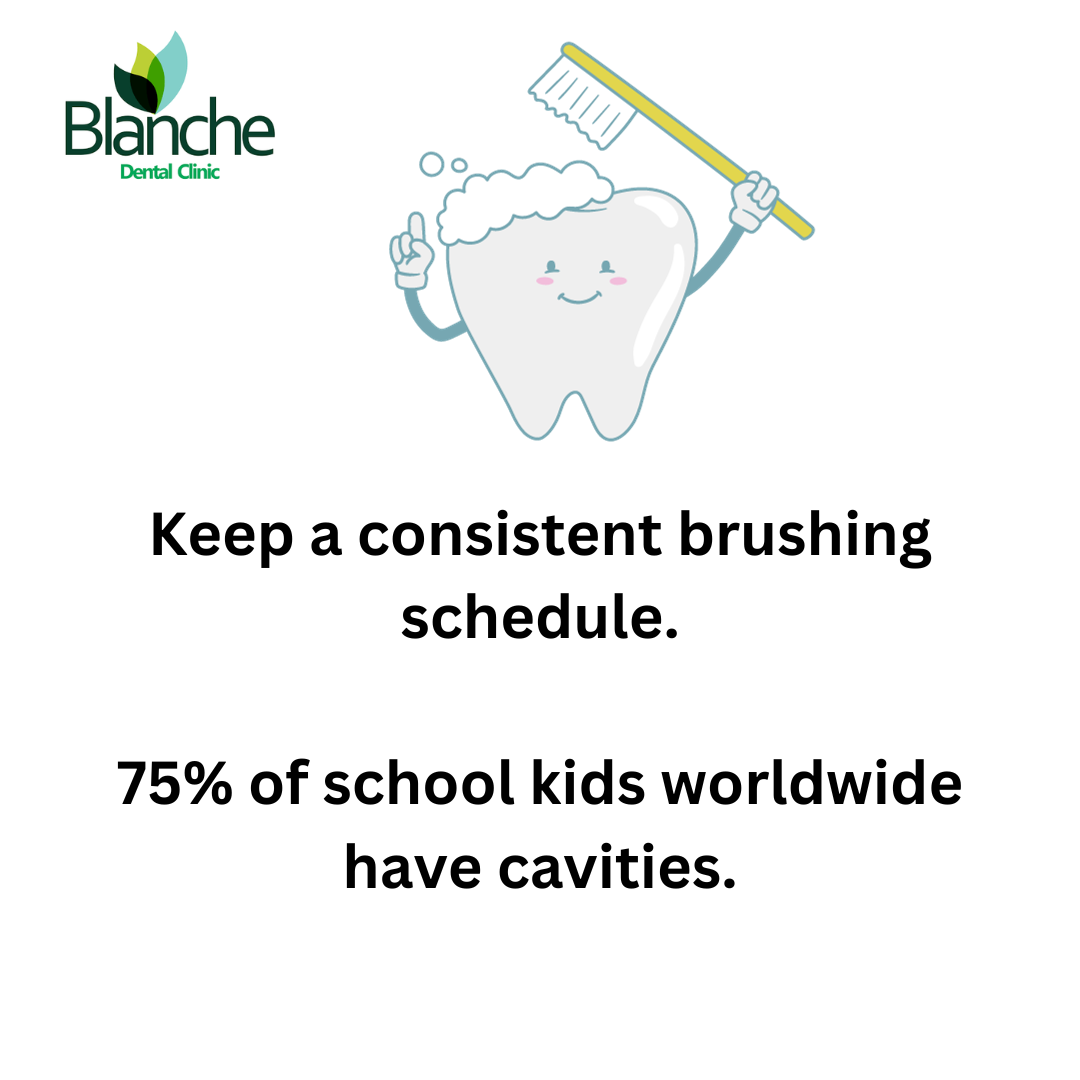 Blanche
Dental Clinic

Keep a consistent brushing schedule.

75% of school kids worldwide have cavities.